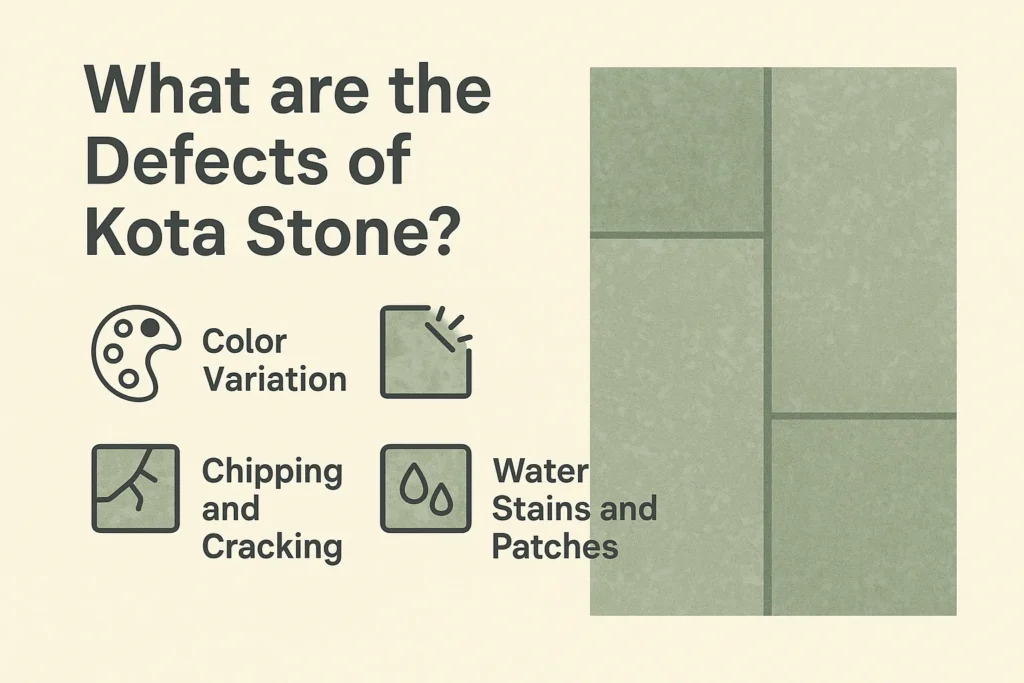 What are the Defects of Kota Stone?

Color Variation

Chipping and Cracking

Water Stains and Patches